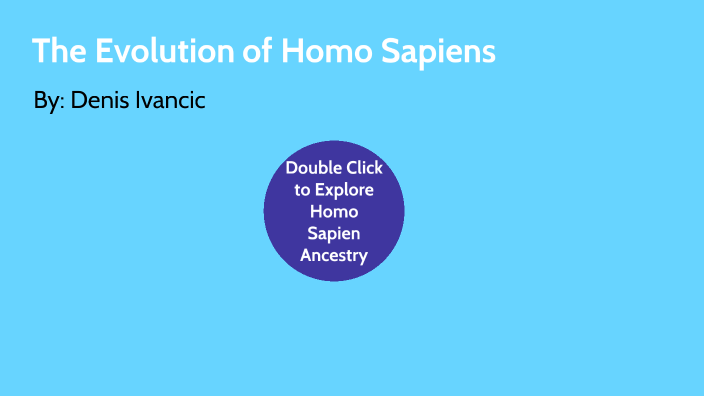 The Evolution of Homo Sapiens

By: Denis Ivancic

Double Click to Explore Homo Sapien Ancestry